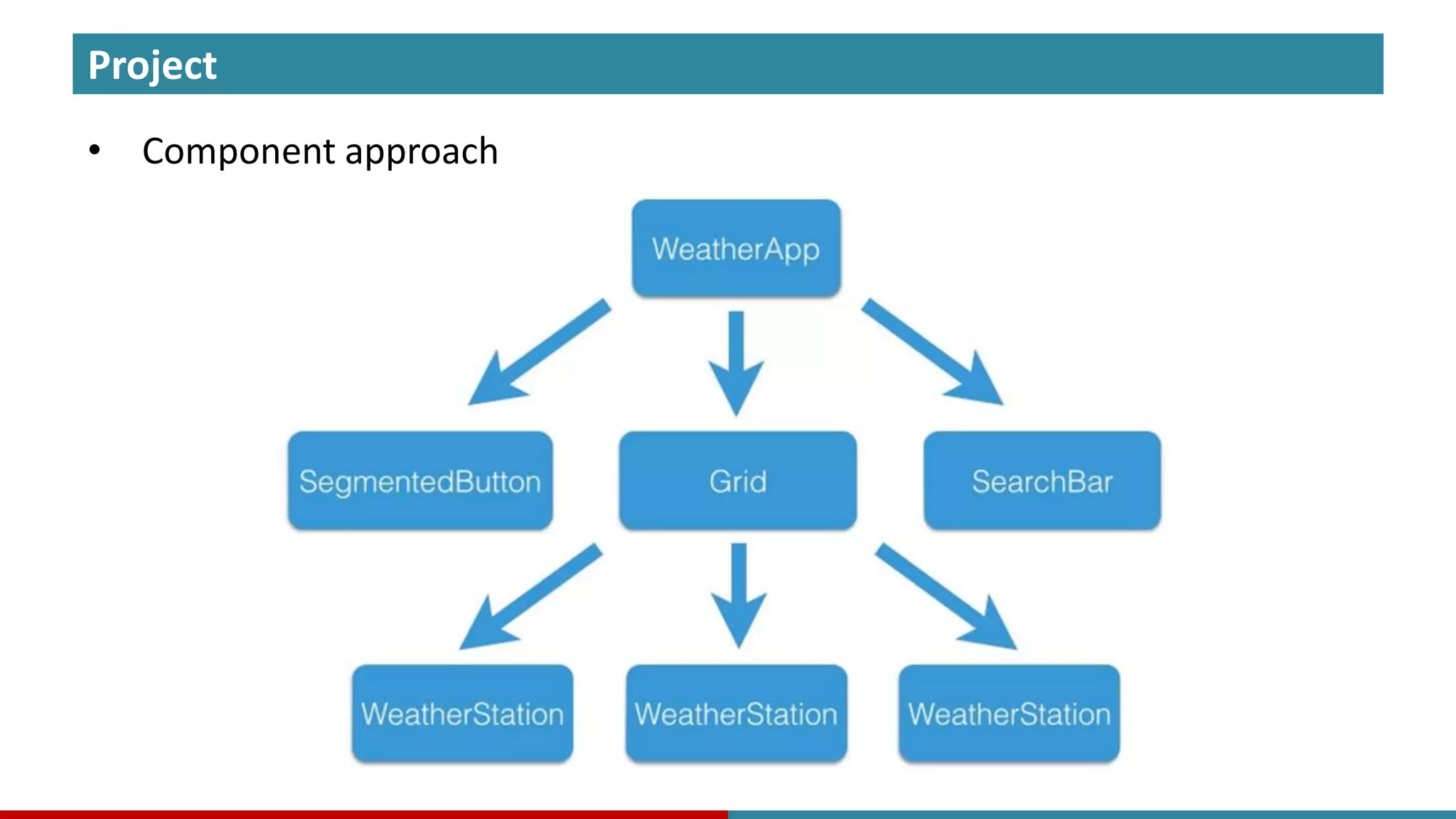 Project

• Component approach

WeatherApp

SegmentedButton

Grid

SearchBar

WeatherStation

WeatherStation

WeatherStation